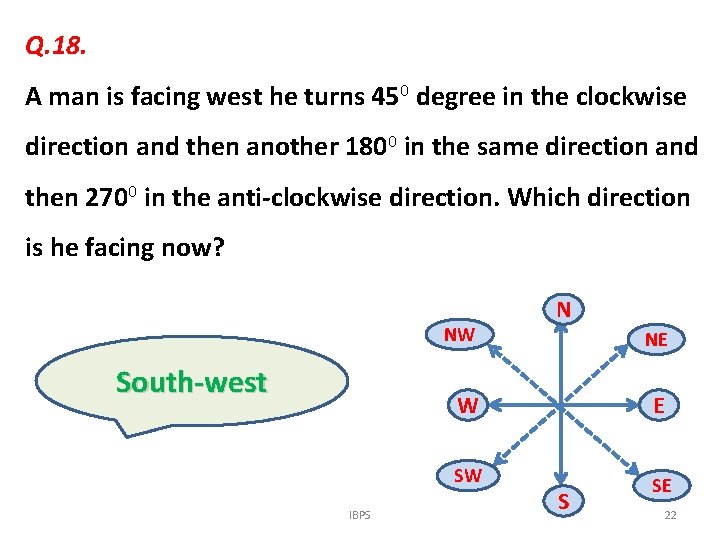 Q.18.

A man is facing west he turns $45^0$ degree in the clockwise direction and then another $180^0$ in the same direction and then $270^0$ in the anti-clockwise direction. Which direction is he facing now?

South-west

N
NW
NE
W
E
SW
SE
S

IBPS

22